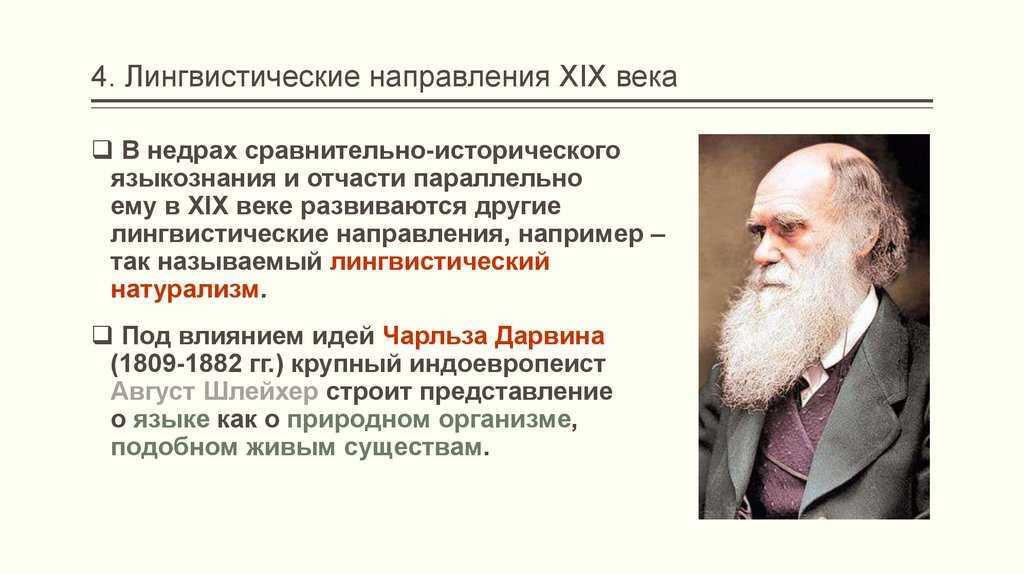 4. Лингвистические направления XIX века

❑ В недрах сравнительно-исторического языкознания и отчасти параллельно ему в XIX веке развиваются другие лингвистические направления, например – так называемый лингвистический натурализм.

❑ Под влиянием идей Чарльза Дарвина (1809-1882 гг.) крупный индоевропеист Август Шлейхер строит представление о языке как о природном организме, подобном живым существам.